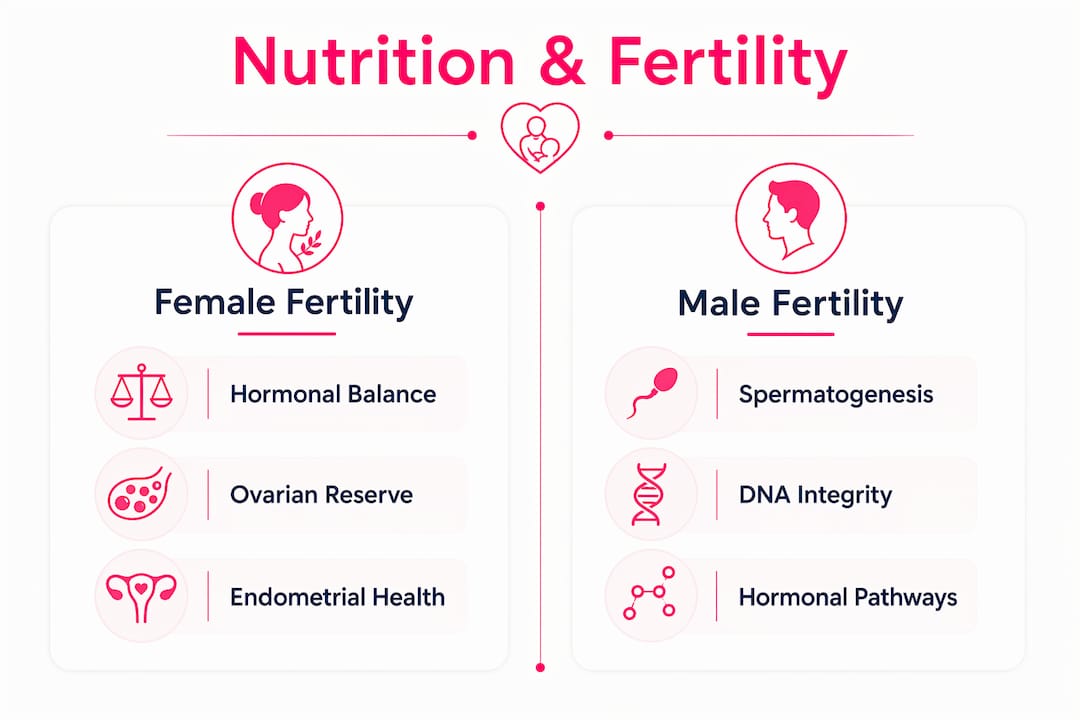 Nutrition & Fertility

Female Fertility

Hormonal Balance

Ovarian Reserve

Endometrial Health

Male Fertility

Spermatogenesis

DNA Integrity

Hormonal Pathways